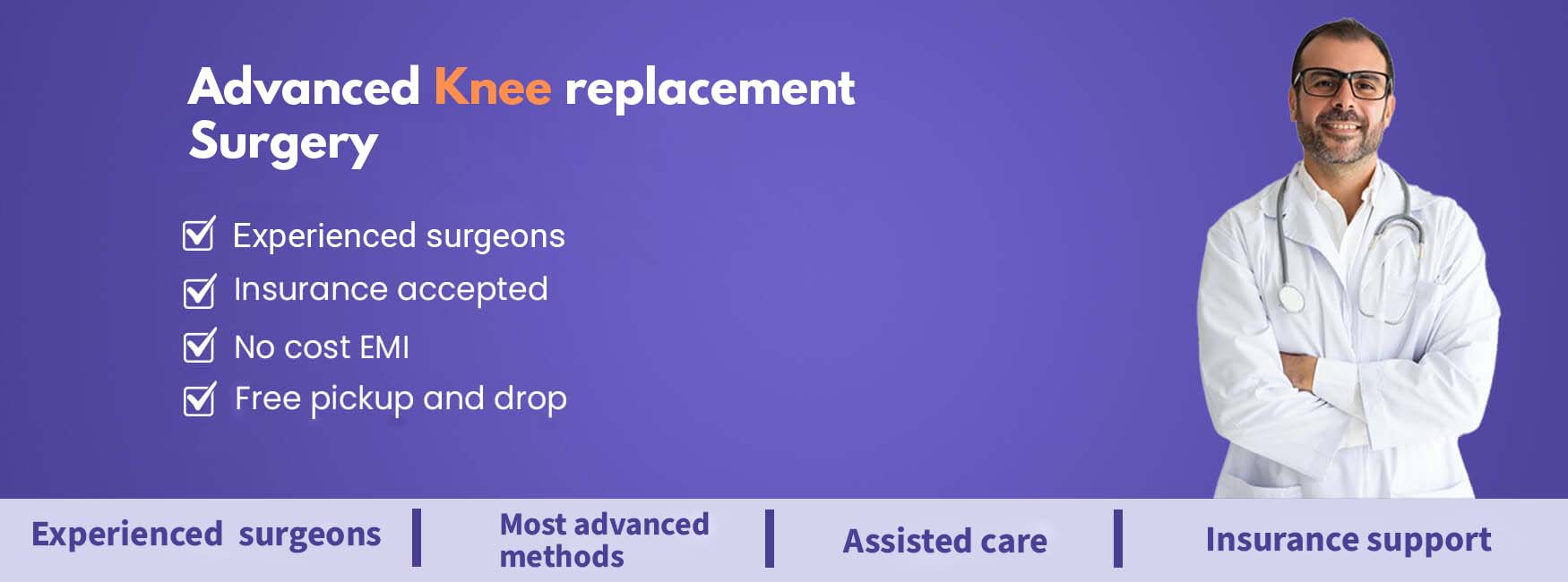 Advanced Knee replacement Surgery

Experienced surgeons
Insurance accepted
No cost EMI
Free pickup and drop

Experienced surgeons | Most advanced methods | Assisted care | Insurance support